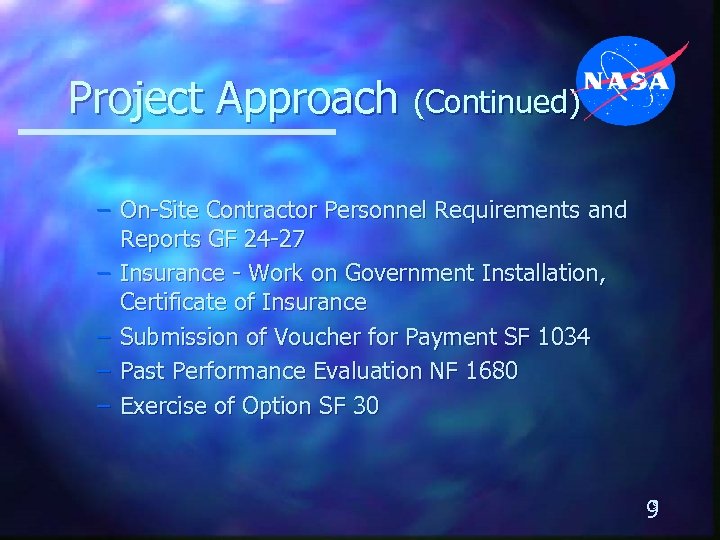 Project Approach (Continued)

NASA

– On-Site Contractor Personnel Requirements and Reports GF 24-27
– Insurance - Work on Government Installation, Certificate of Insurance
– Submission of Voucher for Payment SF 1034
– Past Performance Evaluation NF 1680
– Exercise of Option SF 30

9